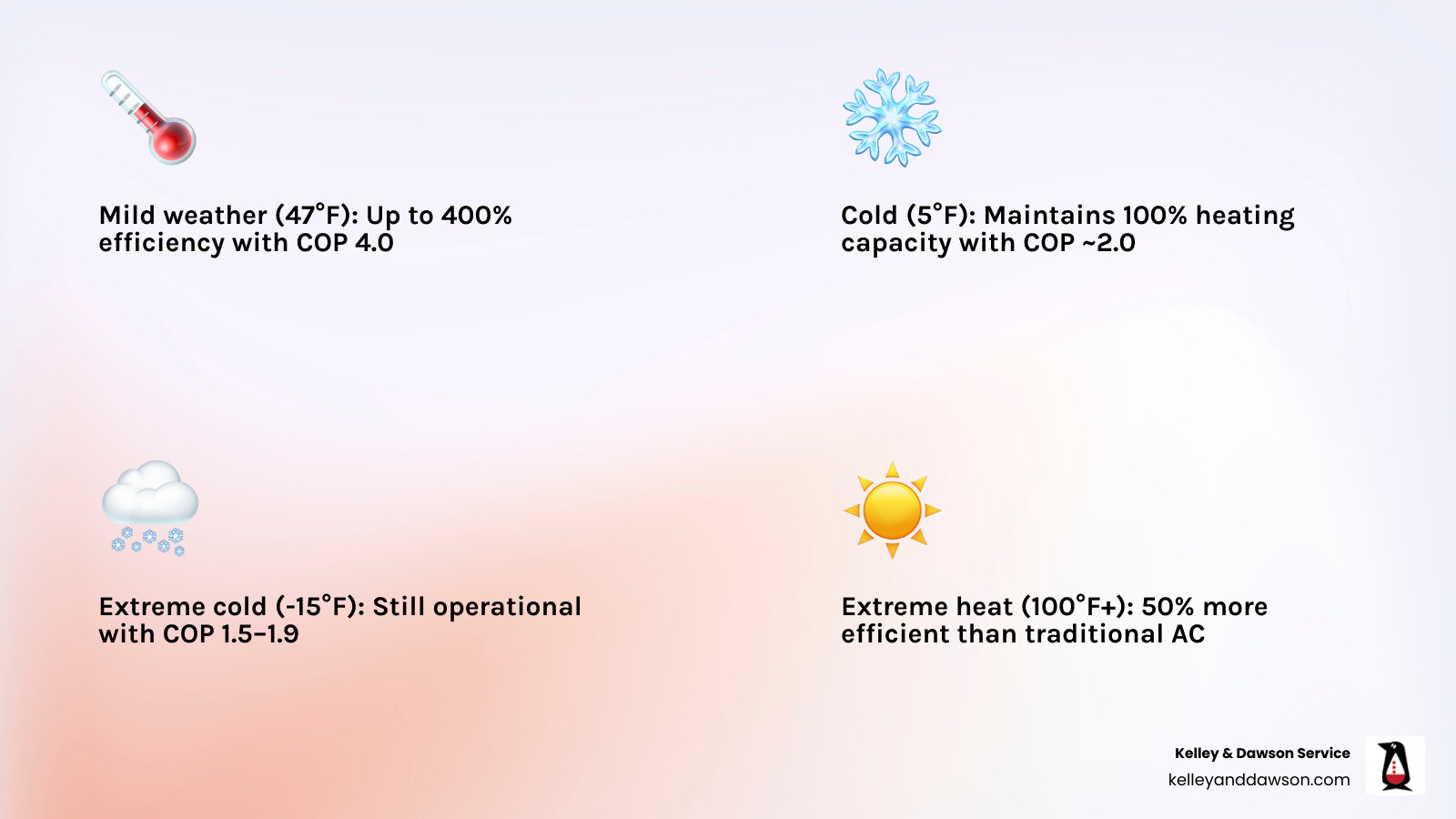 Mild weather (47°F): Up to 400% efficiency with COP 4.0

Cold (5°F): Maintains 100% heating capacity with COP ~2.0

Extreme cold (-15°F): Still operational with COP 1.5–1.9

Extreme heat (100°F+): 50% more efficient than traditional AC

Kelley & Dawson Service
kelleyanddawson.com